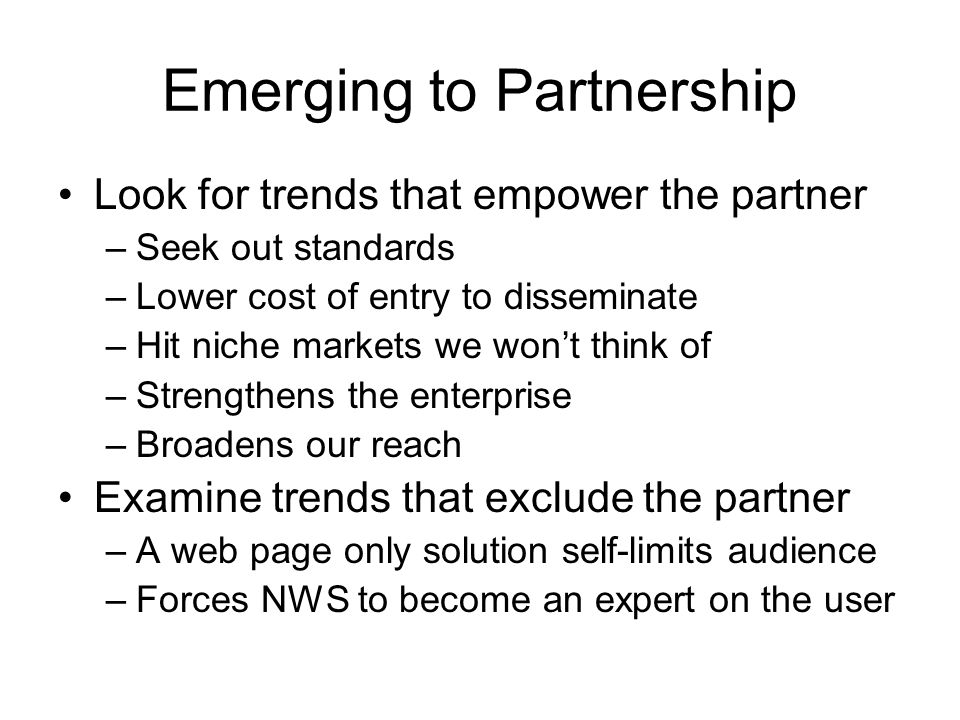 Emerging to Partnership

• Look for trends that empower the partner
– Seek out standards
– Lower cost of entry to disseminate
– Hit niche markets we won’t think of
– Strengthens the enterprise
– Broadens our reach
• Examine trends that exclude the partner
– A web page only solution self-limits audience
– Forces NWS to become an expert on the user